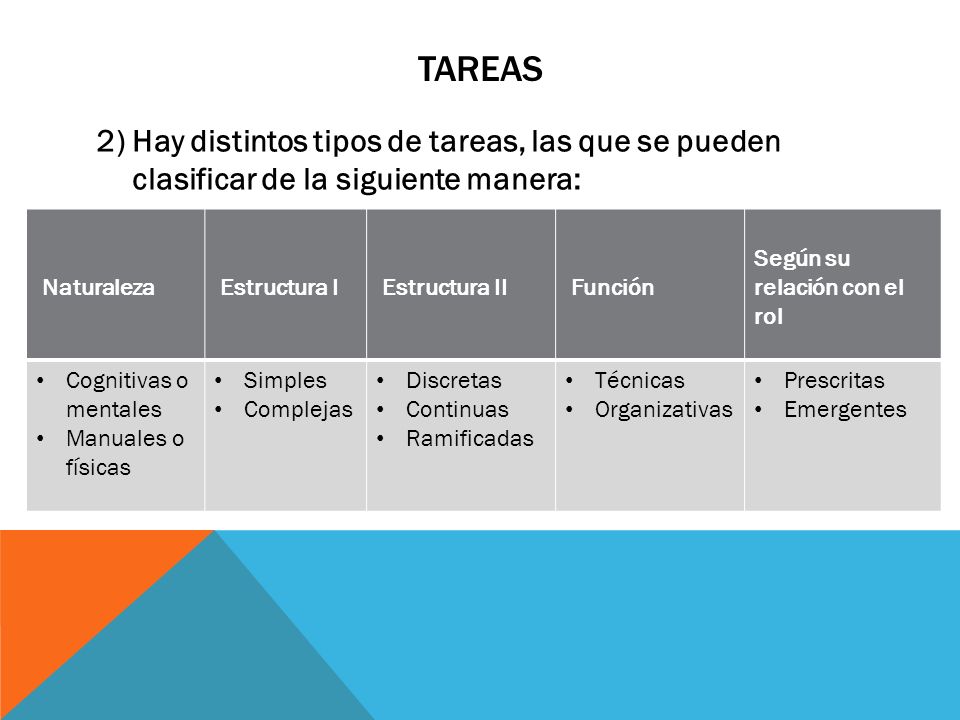 TAREAS

2) Hay distintos tipos de tareas, las que se pueden clasificar de la siguiente manera:

| Naturaleza | Estructura I | Estructura II | Función | Según su relación con el rol |
|---|---|---|---|---|
| • Cognitivas o mentales • Manuales o físicas | • Simples • Complejas | • Discretas • Continuas • Ramificadas | • Técnicas • Organizativas | • Prescritas • Emergentes |